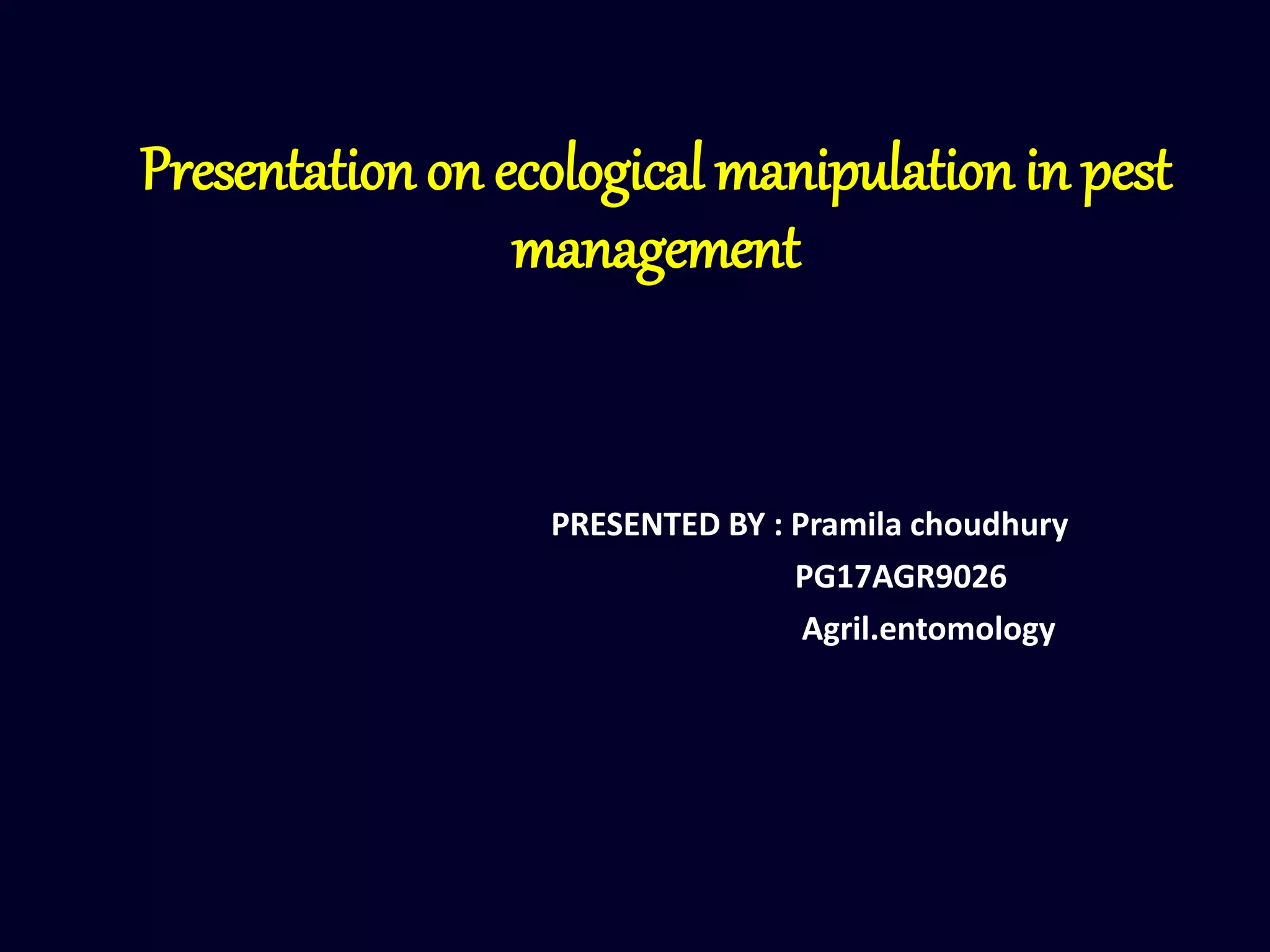 Presentation on ecological manipulation in pest management

PRESENTED BY : Pramila choudhury
PG17AGR9026
Agril.entomology